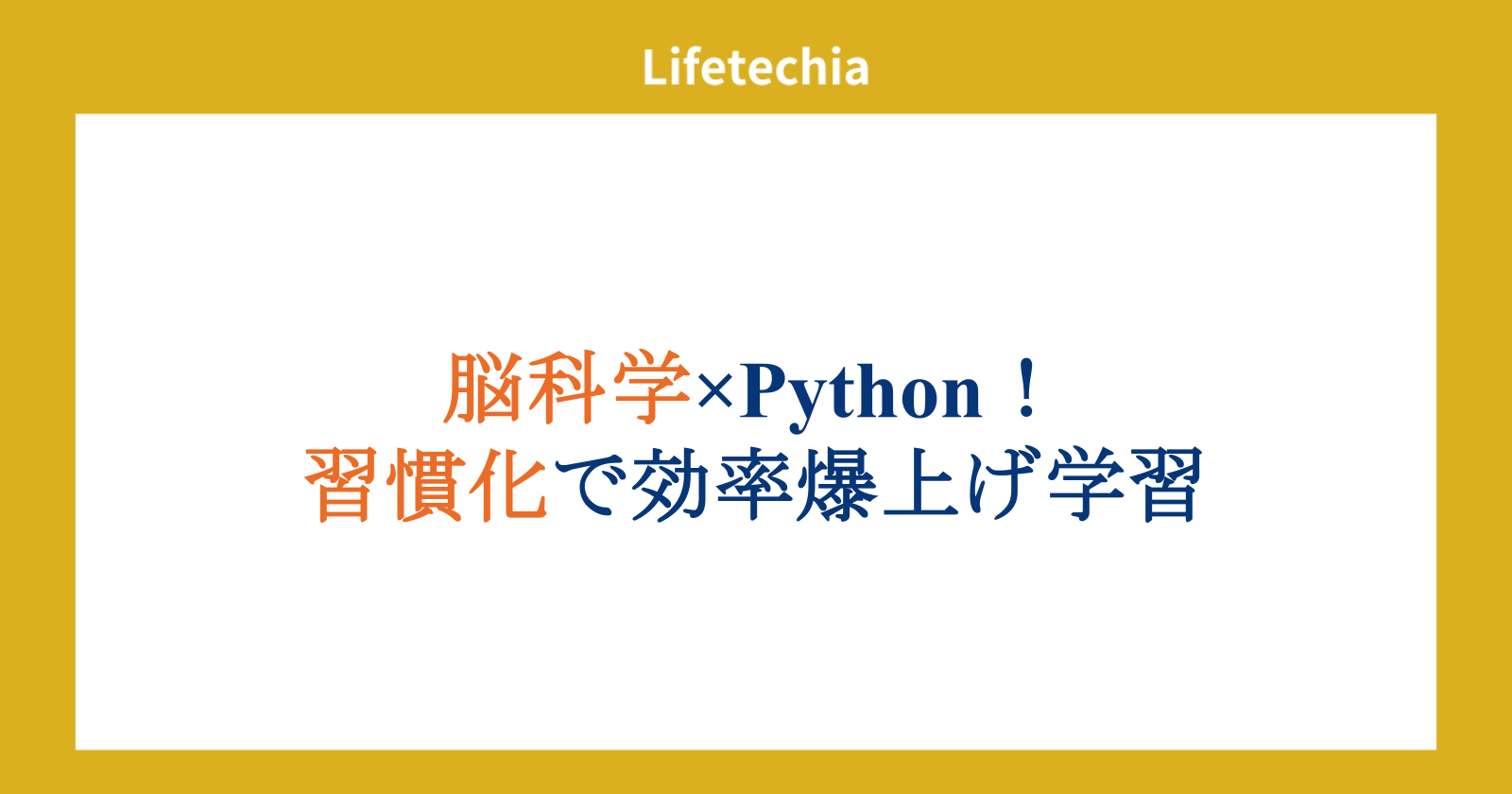 Lifetechia

脳科学×Python！
習慣化で効率爆上げ学習